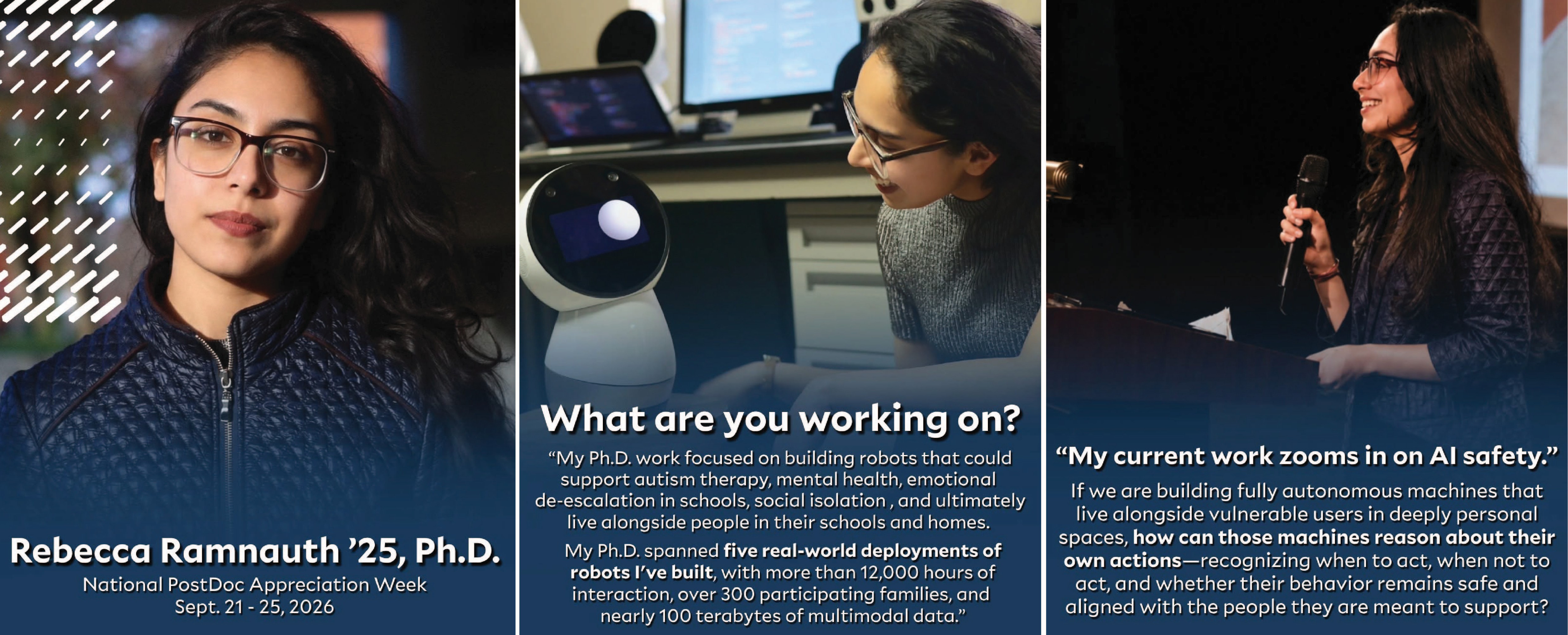 Rebecca Ramnauth '25, Ph.D.

National PostDoc Appreciation Week
Sept. 21 - 25, 2026

What are you working on?

"My Ph.D. work focused on building robots that could support autism therapy, mental health, emotional de-escalation in schools, social isolation , and ultimately live alongside people in their schools and homes.

My Ph.D. spanned five real-world deployments of robots I've built, with more than 12,000 hours of interaction, over 300 participating families, and nearly 100 terabytes of multimodal data."

"My current work zooms in on AI safety."

If we are building fully autonomous machines that live alongside vulnerable users in deeply personal spaces, how can those machines reason about their own actions—recognizing when to act, when not to act, and whether their behavior remains safe and aligned with the people they are meant to support?